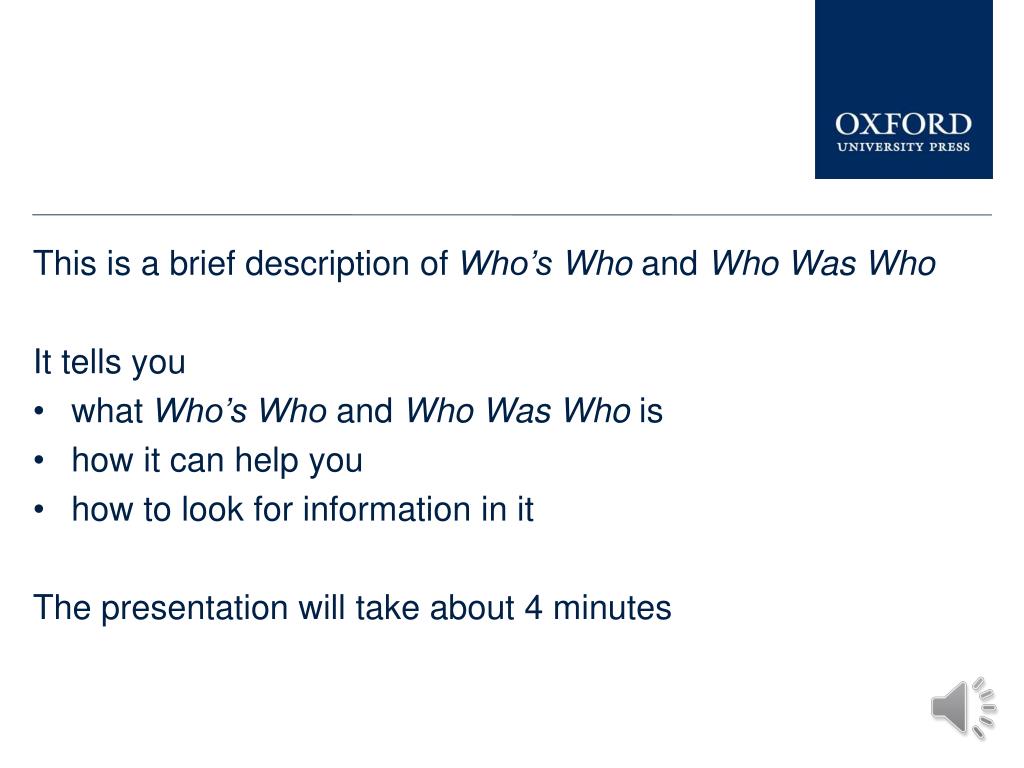 OXFORD
UNIVERSITY PRESS

This is a brief description of Who's Who and Who Was Who

It tells you
• what Who's Who and Who Was Who is
• how it can help you
• how to look for information in it

The presentation will take about 4 minutes